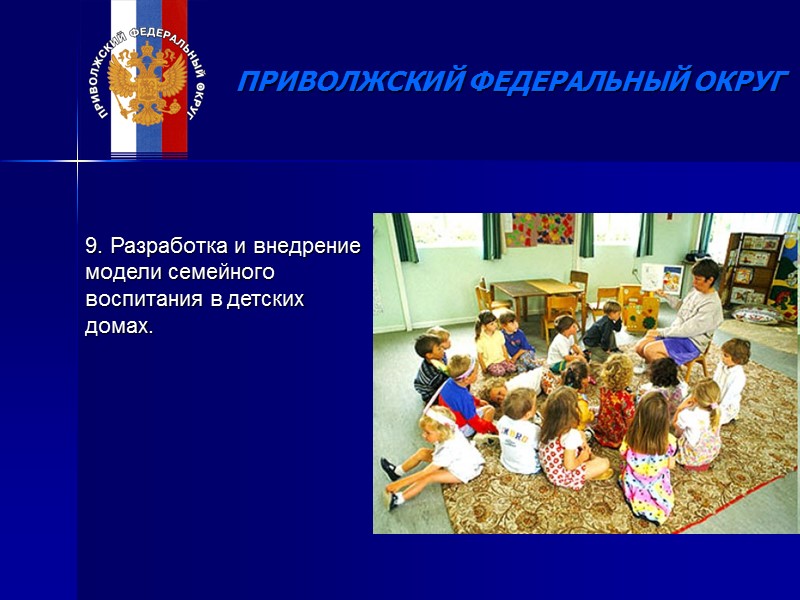 ПРИВОЛЖСКИЙ ФЕДЕРАЛЬНЫЙ ОКРУГ

ПРИВОЛЖСКИЙ ФЕДЕРАЛЬНЫЙ ОКРУГ

9. Разработка и внедрение модели семейного воспитания в детских домах.